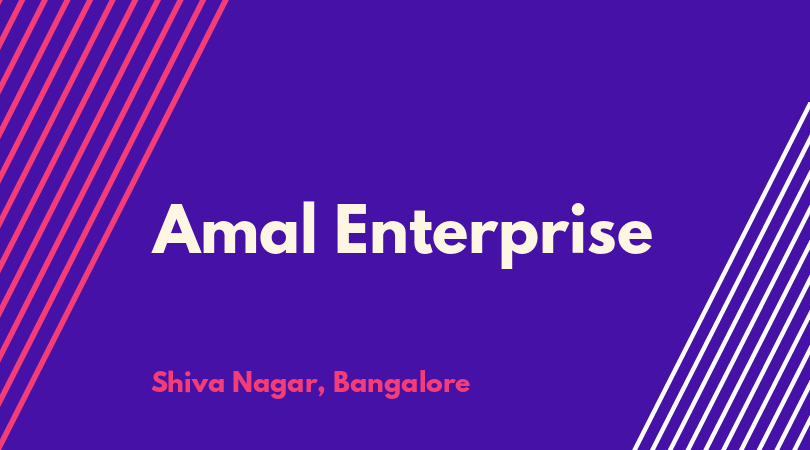 Amal Enterprise

Shiva Nagar, Bangalore